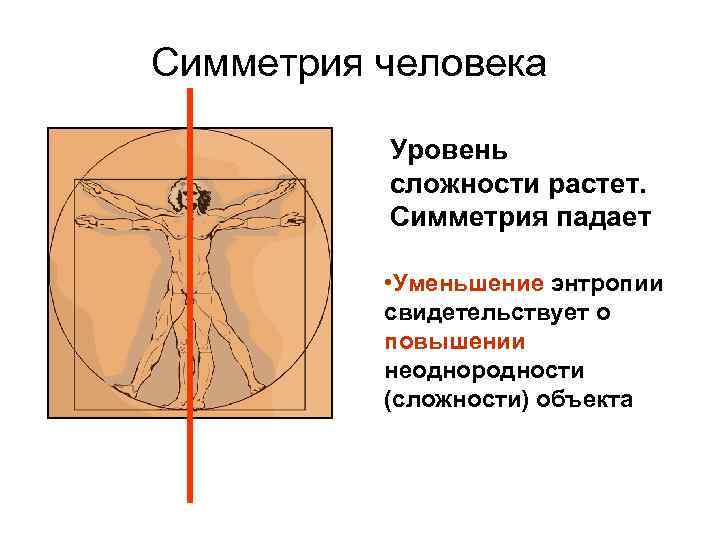 Симметрия человека

Уровень сложности растет. Симметрия падает

•Уменьшение энтропии свидетельствует о повышении неоднородности (сложности) объекта